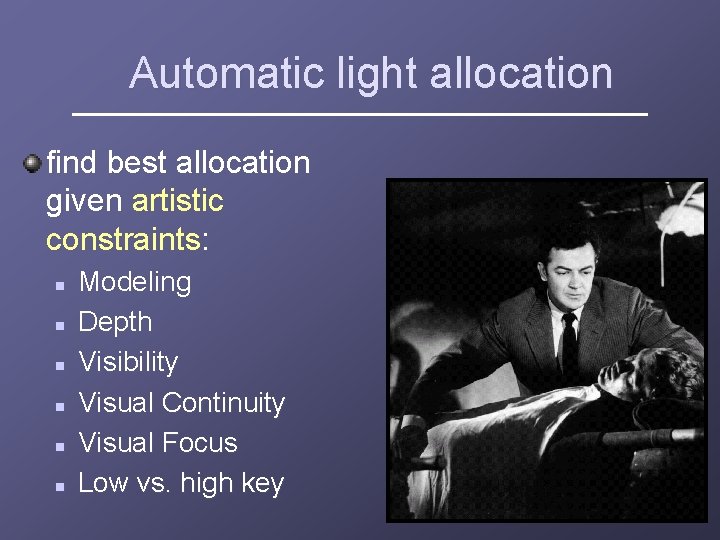 Automatic light allocation

find best allocation given artistic constraints:

- Modeling
- Depth
- Visibility
- Visual Continuity
- Visual Focus
- Low vs. high key